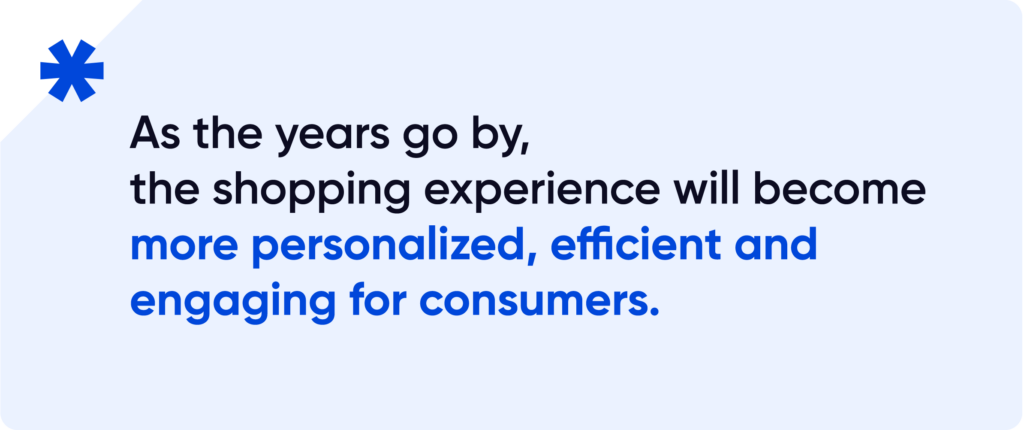 As the years go by, the shopping experience will become more personalized, efficient and engaging for consumers.